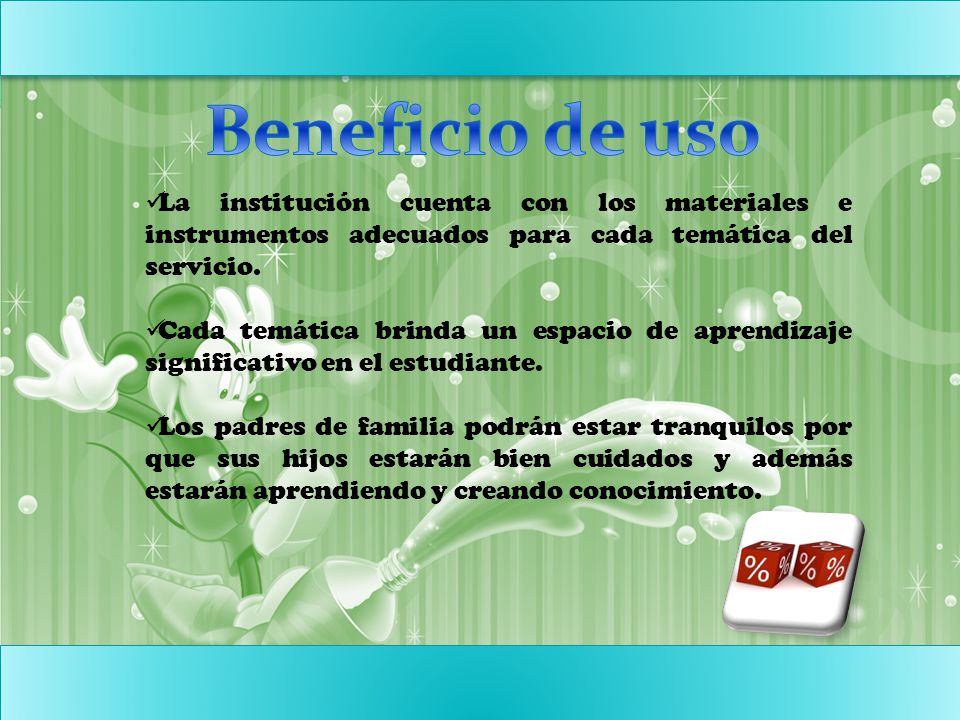 Beneficio de uso

✓La institución cuenta con los materiales e instrumentos adecuados para cada temática del servicio.

✓Cada temática brinda un espacio de aprendizaje significativo en el estudiante.

✓Los padres de familia podrán estar tranquilos por que sus hijos estarán bien cuidados y además estarán aprendiendo y creando conocimiento.

%
%
%
%